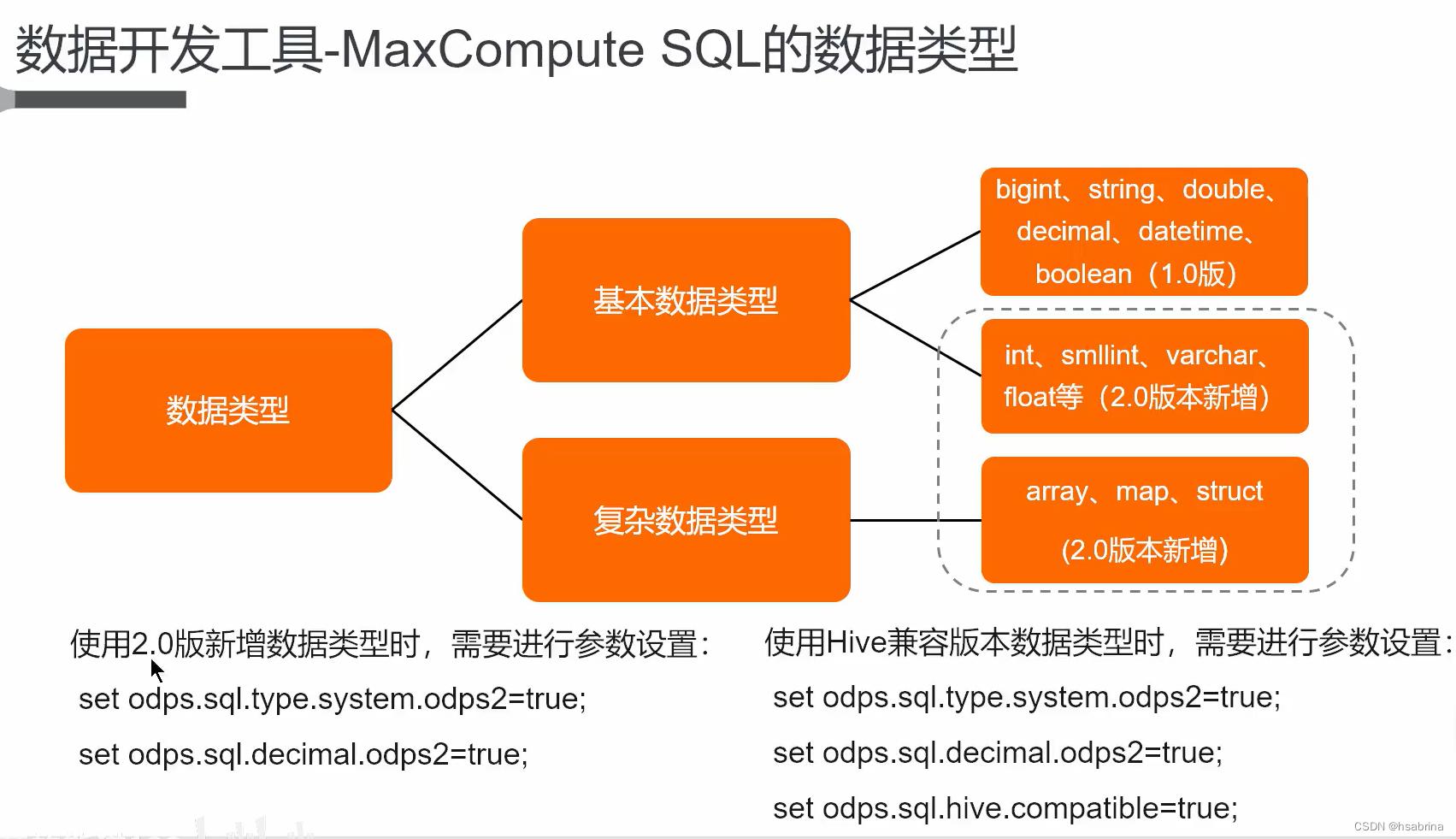 数据开发工具-MaxCompute SQL的数据类型

数据类型

基本数据类型

复杂数据类型

bigint、string、double、decimal、datetime、boolean（1.0版）

int、smllint、varchar、float等（2.0版本新增）

array、map、struct

(2.0版本新增)

使用2.0版新增数据类型时，需要进行参数设置：

set odps.sql.type.system.odps2=true;

set odps.sql.decimal.odps2=true;

使用Hive兼容版本数据类型时，需要进行参数设置：

set odps.sql.type.system.odps2=true;

set odps.sql.decimal.odps2=true;

set odps.sql.hive.compatible=true;

CSDN @hsabrina